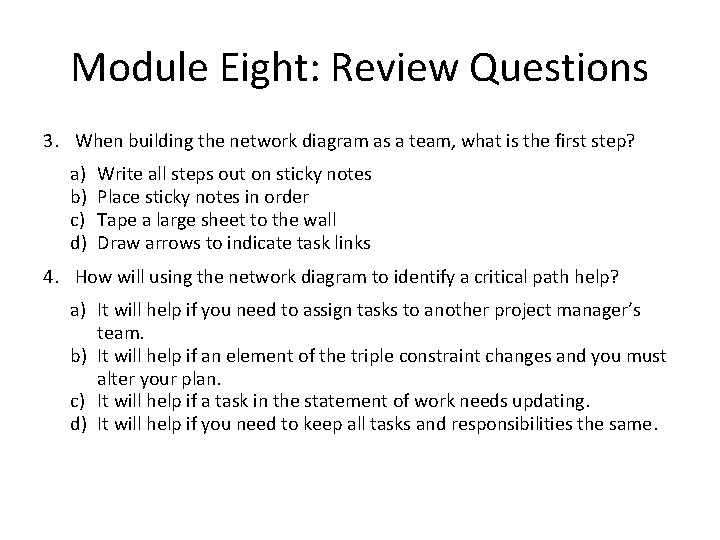 Module Eight: Review Questions

3. When building the network diagram as a team, what is the first step?

a) Write all steps out on sticky notes
b) Place sticky notes in order
c) Tape a large sheet to the wall
d) Draw arrows to indicate task links

4. How will using the network diagram to identify a critical path help?

a) It will help if you need to assign tasks to another project manager's team.
b) It will help if an element of the triple constraint changes and you must alter your plan.
c) It will help if a task in the statement of work needs updating.
d) It will help if you need to keep all tasks and responsibilities the same.